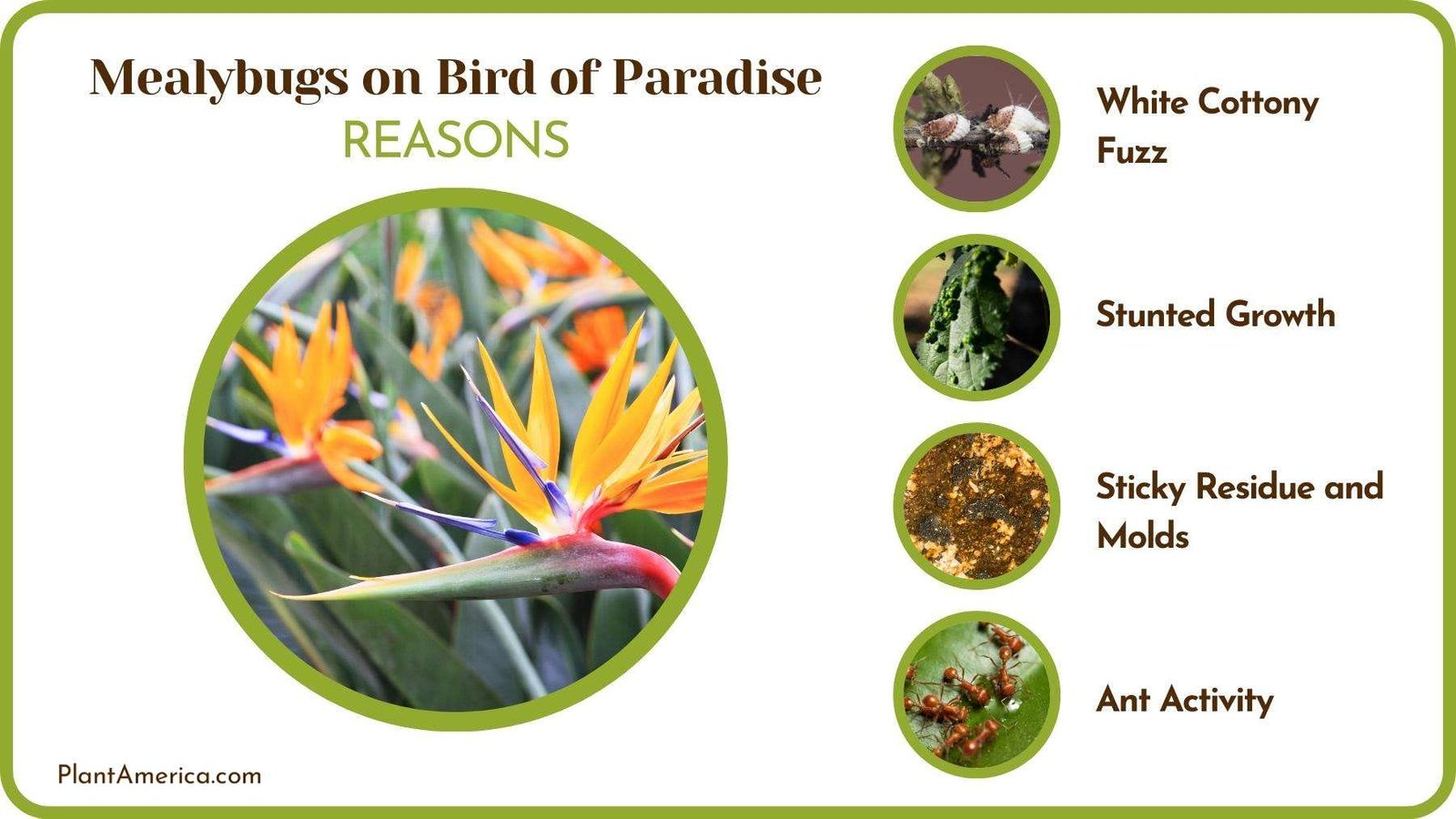 Mealybugs on Bird of Paradise
REASONS

White Cottony Fuzz

Stunted Growth

Sticky Residue and Molds

Ant Activity

PlantAmerica.com